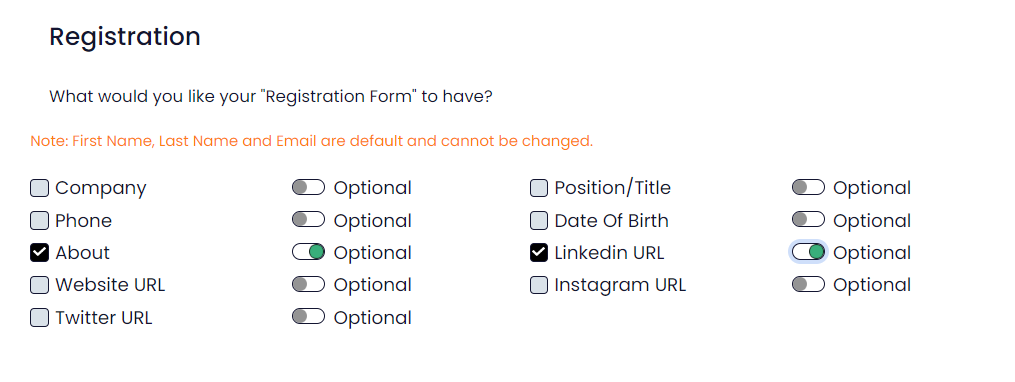 Registration

What would you like your "Registration Form" to have?

Note: First Name, Last Name and Email are default and cannot be changed.

Company Optional
Phone Optional
About Optional
Website URL Optional
Twitter URL Optional

Position/Title Optional
Date Of Birth Optional
Linkedin URL Optional
Instagram URL Optional